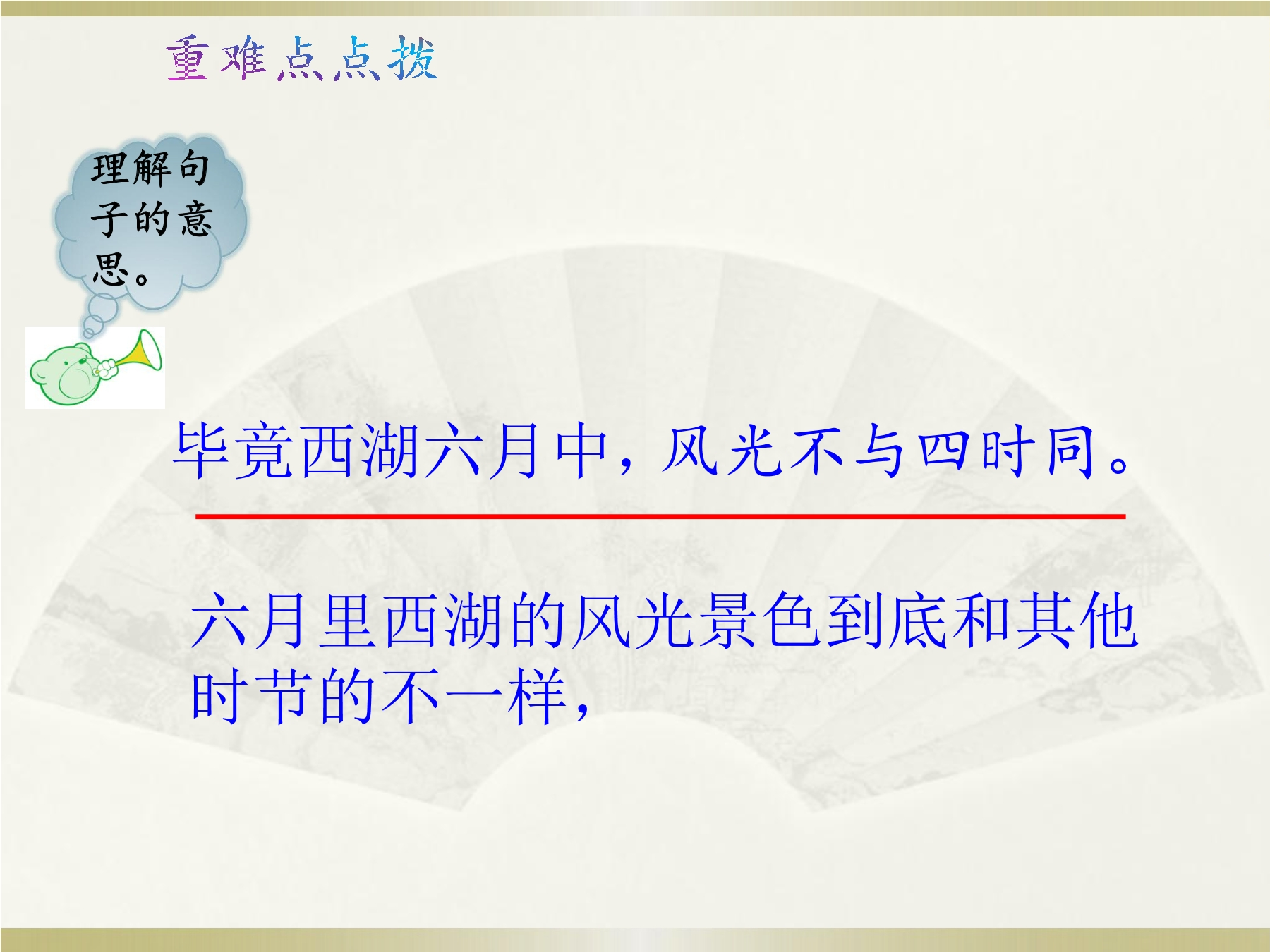 重难点点拨

理解句子的意思。

毕竟西湖六月中，风光不与四时同。

六月里西湖的风光景色到底和其他时节的不一样，